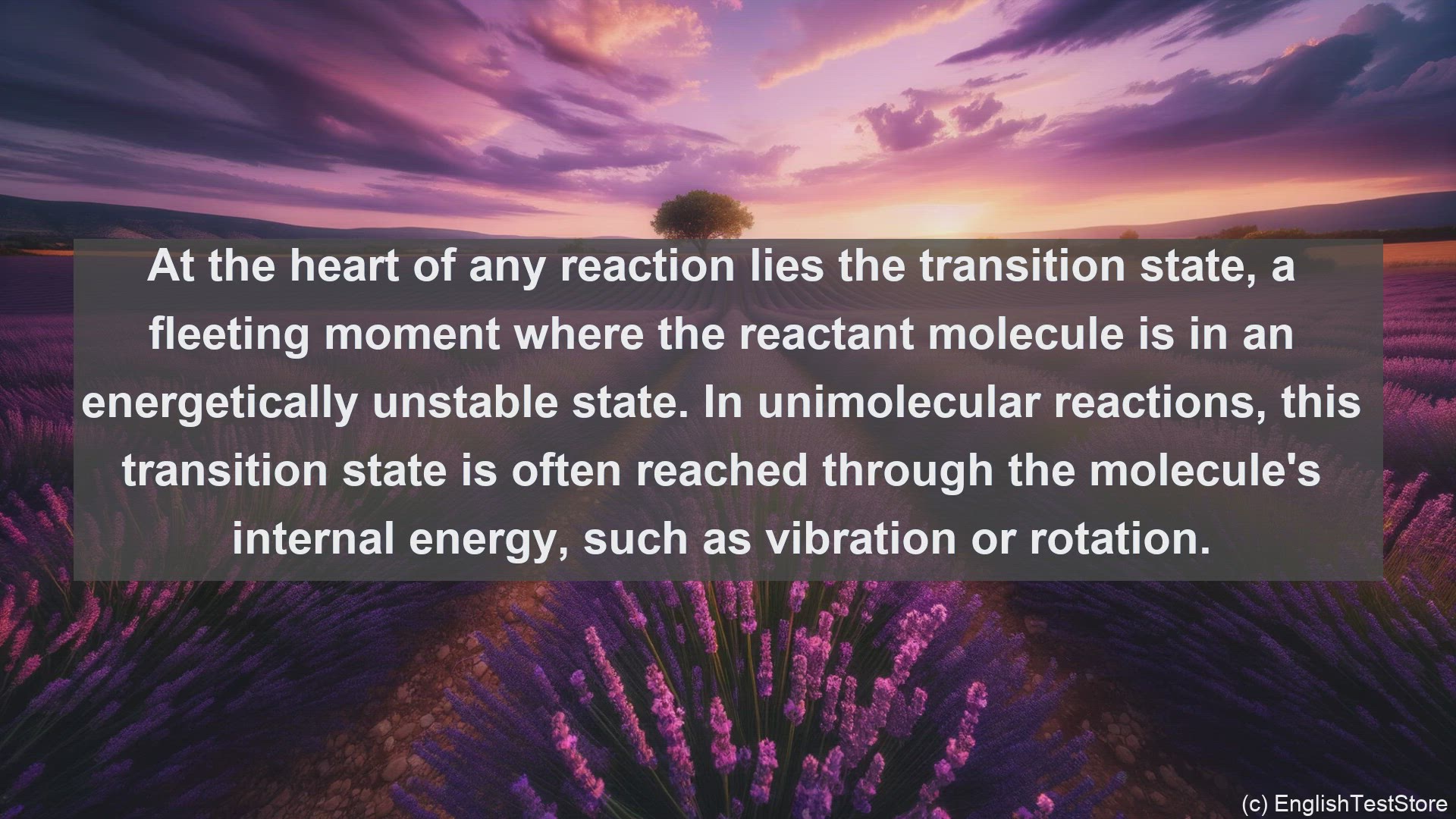 At the heart of any reaction lies the transition state, a fleeting moment where the reactant molecule is in an energetically unstable state. In unimolecular reactions, this transition state is often reached through the molecule's internal energy, such as vibration or rotation.

(c) EnglishTestStore